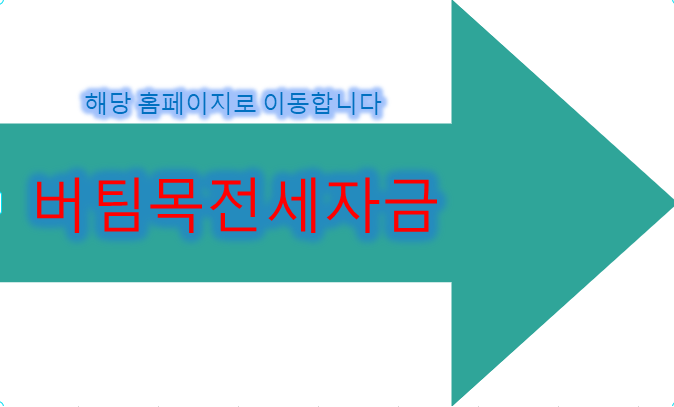 해당 홈페이지로 이동합니다

버팀목전세자금